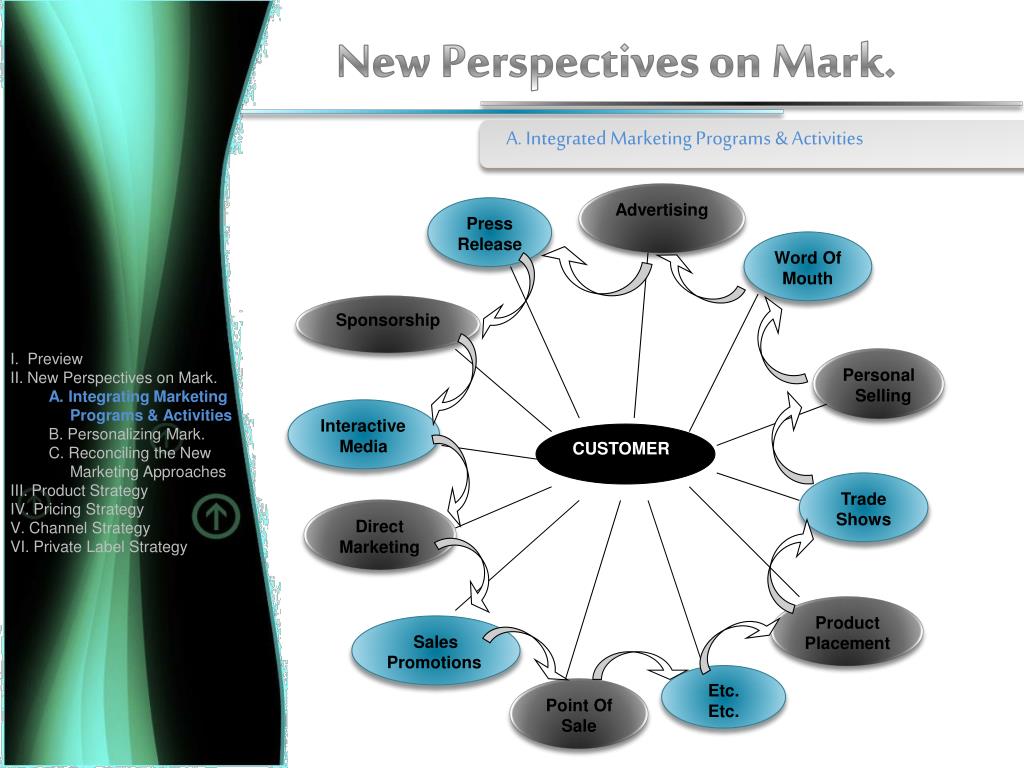 New Perspectives on Mark.

A. Integrated Marketing Programs & Activities

I. Preview
II. New Perspectives on Mark.
A. Integrating Marketing Programs & Activities
B. Personalizing Mark.
C. Reconciling the New Marketing Approaches
III. Product Strategy
IV. Pricing Strategy
V. Channel Strategy
VI. Private Label Strategy

Advertising
Word Of Mouth
Personal Selling
Trade Shows
Product Placement
Etc. Etc.
Point Of Sale
Sales Promotions
Direct Marketing
Interactive Media
Sponsorship
Press Release
CUSTOMER